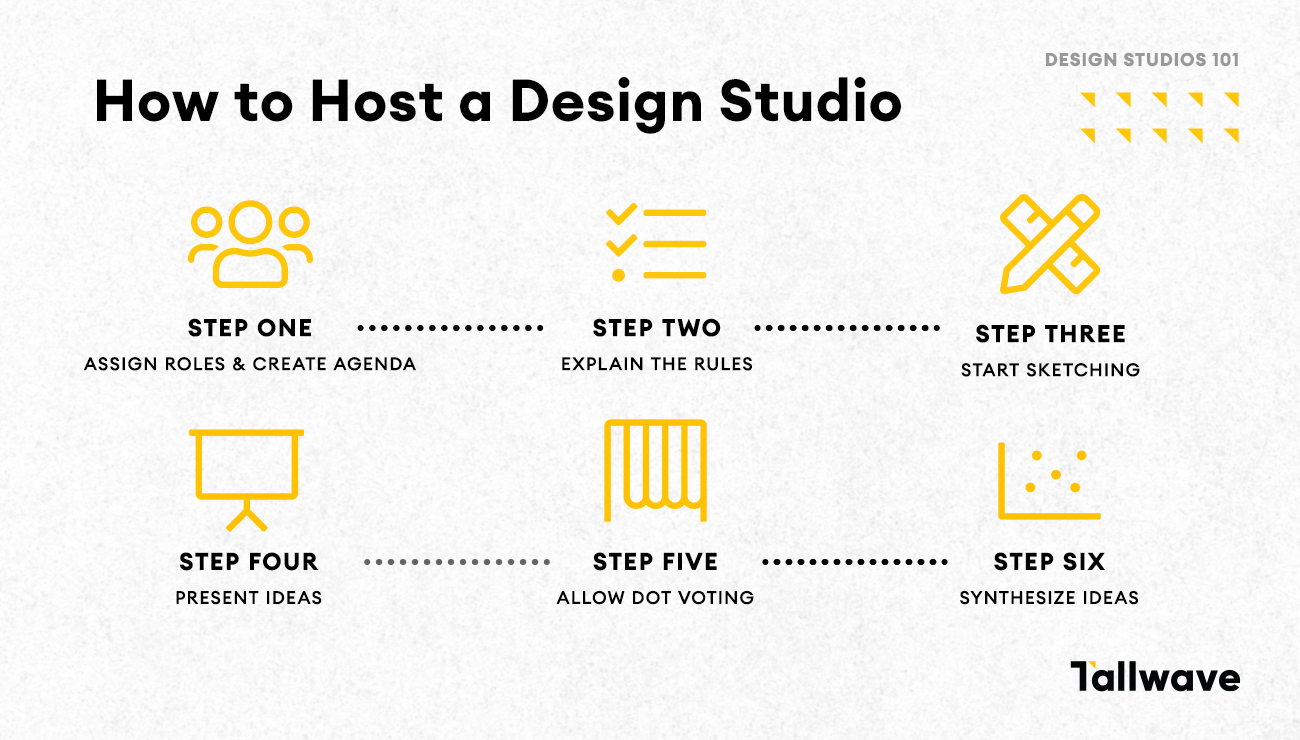 DESIGN STUDIOS 101

How to Host a Design Studio

STEP ONE
ASSIGN ROLES & CREATE AGENDA

STEP TWO
EXPLAIN THE RULES

STEP THREE
START SKETCHING

STEP FOUR
PRESENT IDEAS

STEP FIVE
ALLOW DOT VOTING

STEP SIX
SYNTHESIZE IDEAS

Tallwave